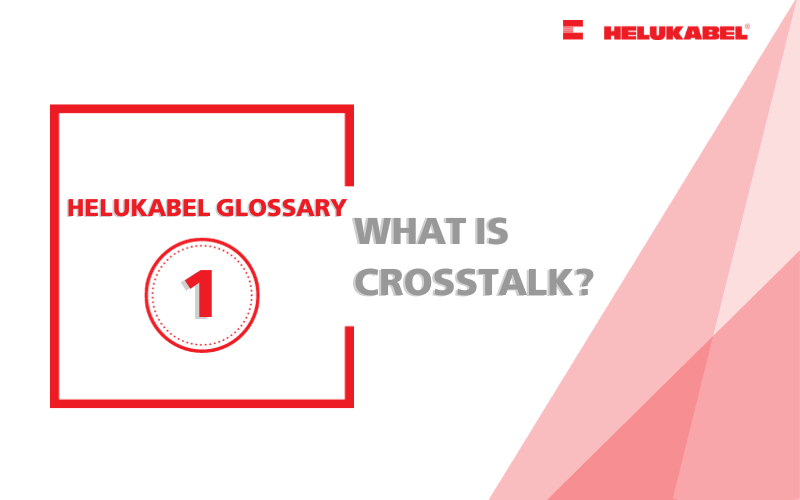 HELUKABEL®

HELUKABEL GLOSSARY

1

WHAT IS CROSSTALK?